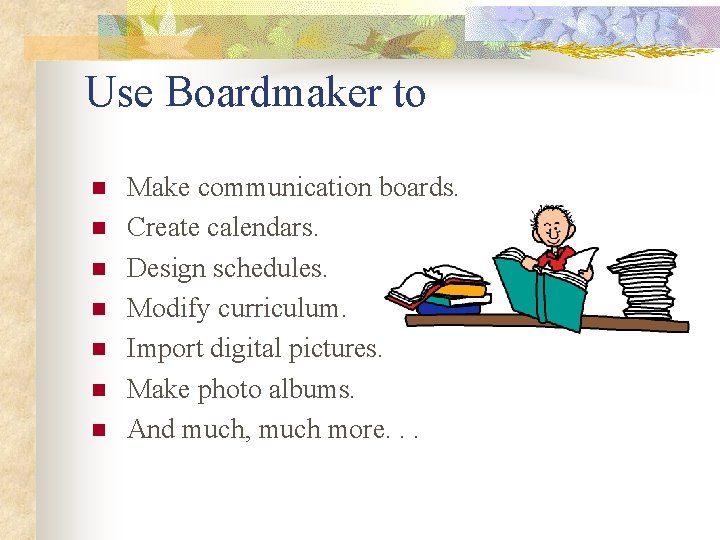 Use Boardmaker to

- Make communication boards.
- Create calendars.
- Design schedules.
- Modify curriculum.
- Import digital pictures.
- Make photo albums.
- And much, much more. . .